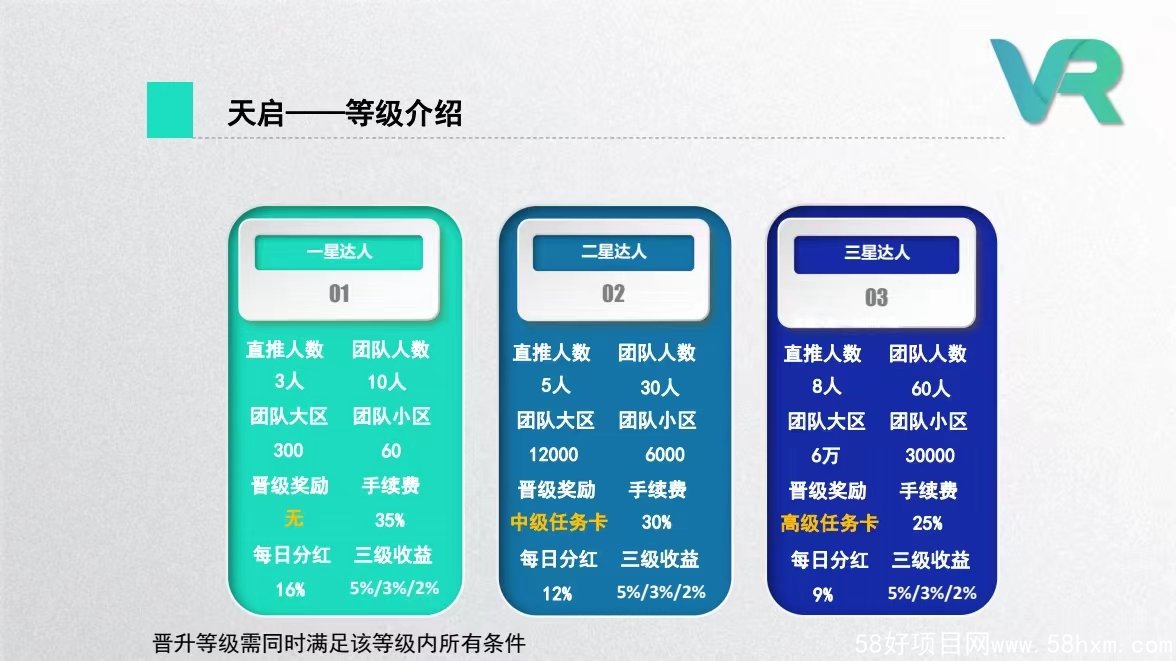 VR

天启——等级介绍

一星达人
01
直推人数 团队人数
3人 10人
团队大区 团队小区
300 60
晋级奖励 手续费
无 35%
每日分红 三级收益
16% 5%/3%/2%

二星达人
02
直推人数 团队人数
5人 30人
团队大区 团队小区
12000 6000
晋级奖励 手续费
中级任务卡 30%
每日分红 三级收益
12% 5%/3%/2%

三星达人
03
直推人数 团队人数
8人 60人
团队大区 团队小区
6万 30000
晋级奖励 手续费
高级任务卡 25%
每日分红 三级收益
9% 5%/3%/2%

晋升等级需同时满足该等级内所有条件

58好项目网www.58hxm.com